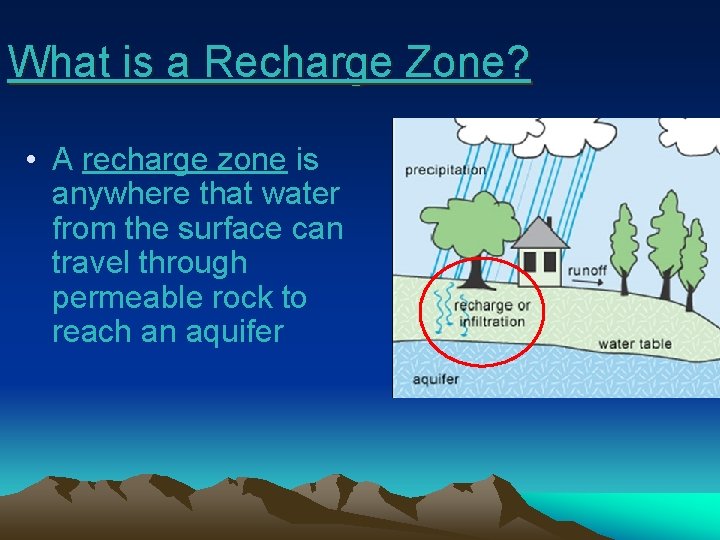 What is a Recharge Zone?

• A recharge zone is anywhere that water from the surface can travel through permeable rock to reach an aquifer

precipitation

runoff

recharge or infiltration

water table

aquifer